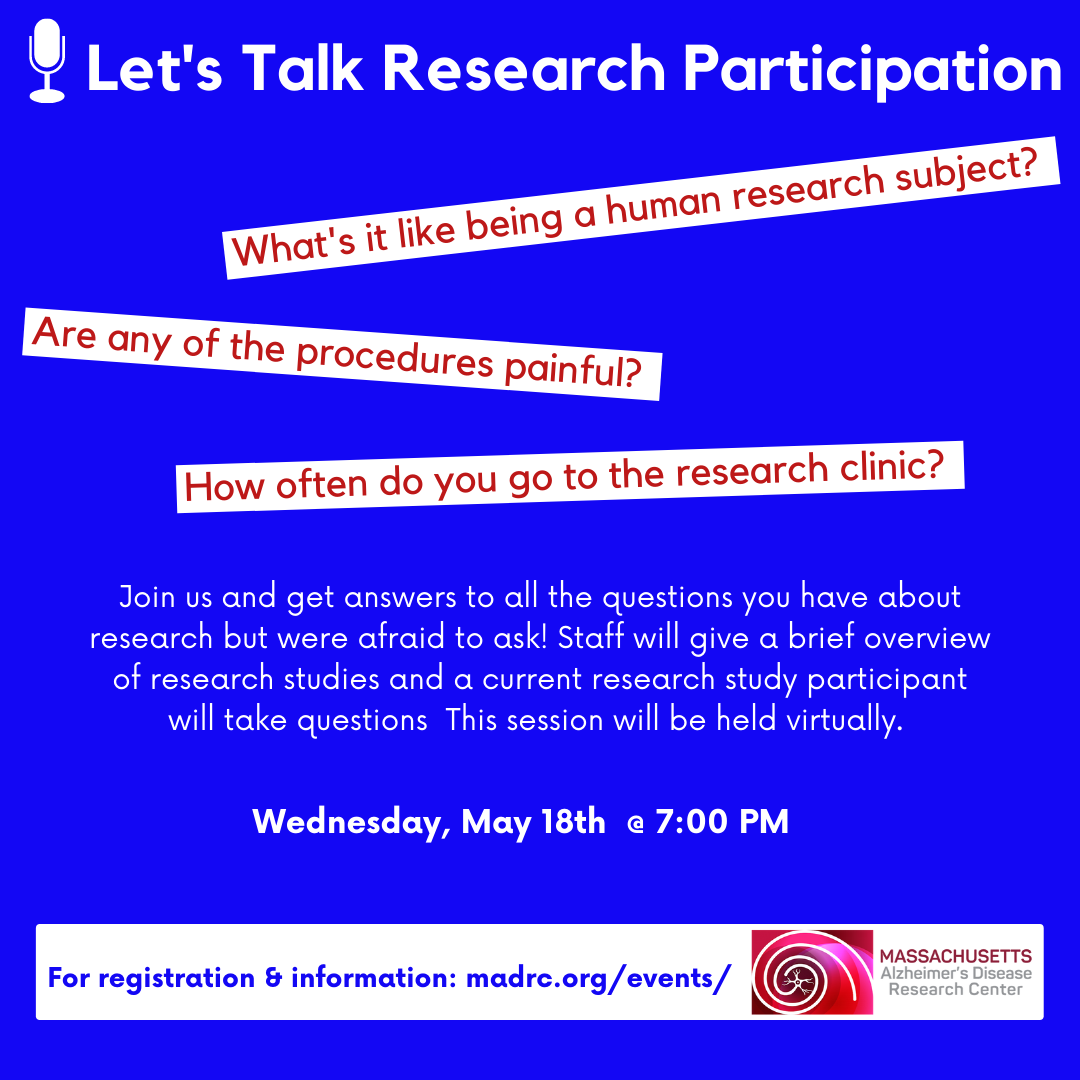 Let's Talk Research Participation

What's it like being a human research subject?

Are any of the procedures painful?

How often do you go to the research clinic?

Join us and get answers to all the questions you have about research but were afraid to ask! Staff will give a brief overview of research studies and a current research study participant will take questions This session will be held virtually.

Wednesday, May 18th @ 7:00 PM

For registration & information: madrc.org/events/

MASSACHUSETTS Alzheimer's Disease Research Center